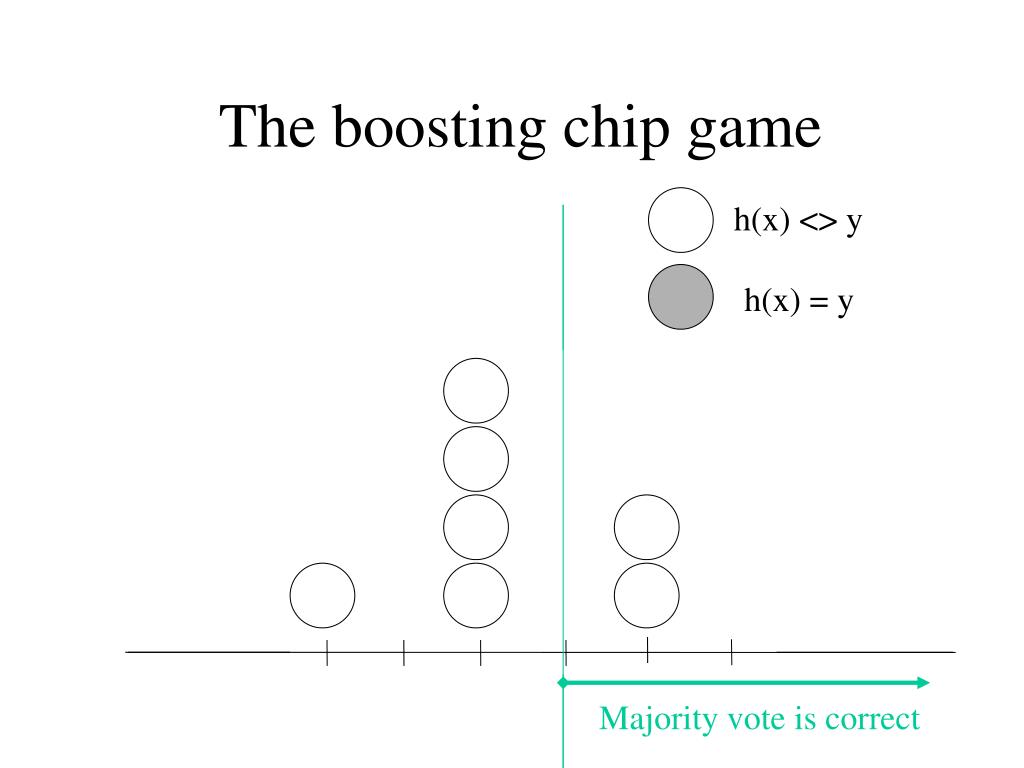 The boosting chip game

h(x) <> y

h(x) = y

Majority vote is correct